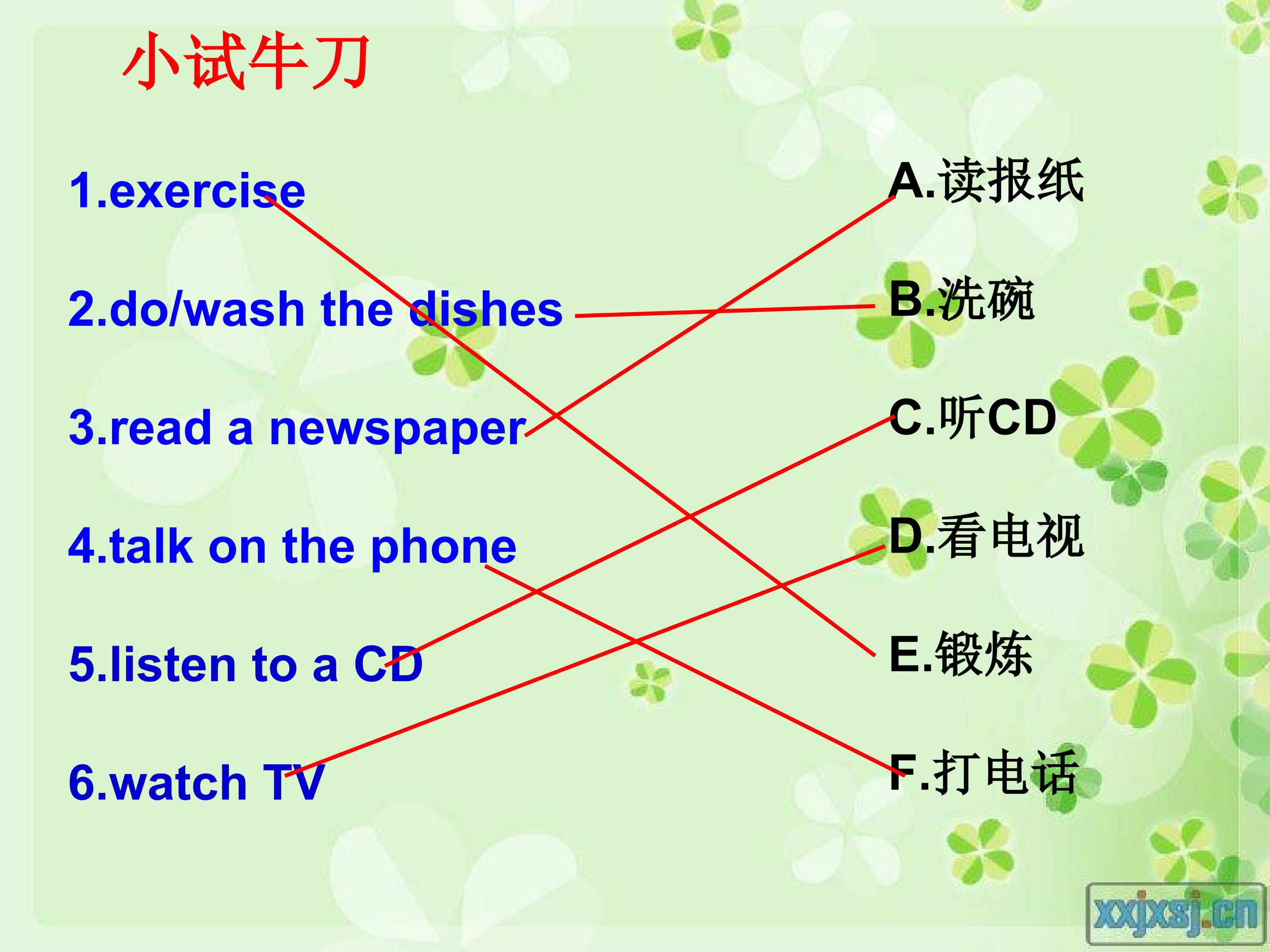 小试牛刀

1.exercise

2.do/wash the dishes

3.read a newspaper

4.talk on the phone

5.listen to a CD

6.watch TV

A.读报纸

B.洗碗

C.听CD

D.看电视

E.锻炼

F.打电话

xxjxsj.cn